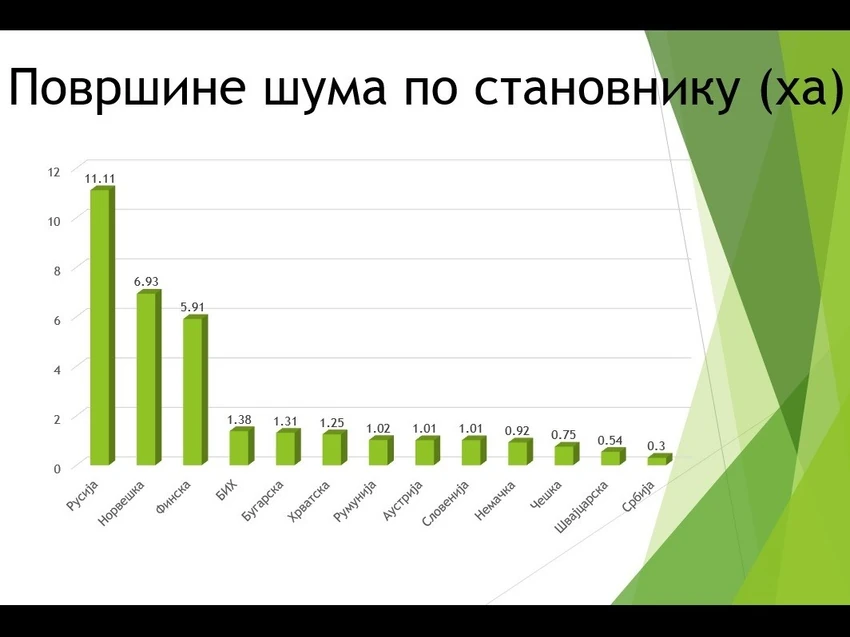 Површине шума по становнику (ха)

12
10
8
6
4
2
0

11.11
6.93
5.91
1.38
1.31
1.25
1.02
1.01
1.01
0.92
0.75
0.54
0.3

Русија
Норвешка
Финска
БИХ
Бугарска
Хрватска
Румунија
Аустрија
Словенија
Немачка
Чешка
Швајцарска
Србија